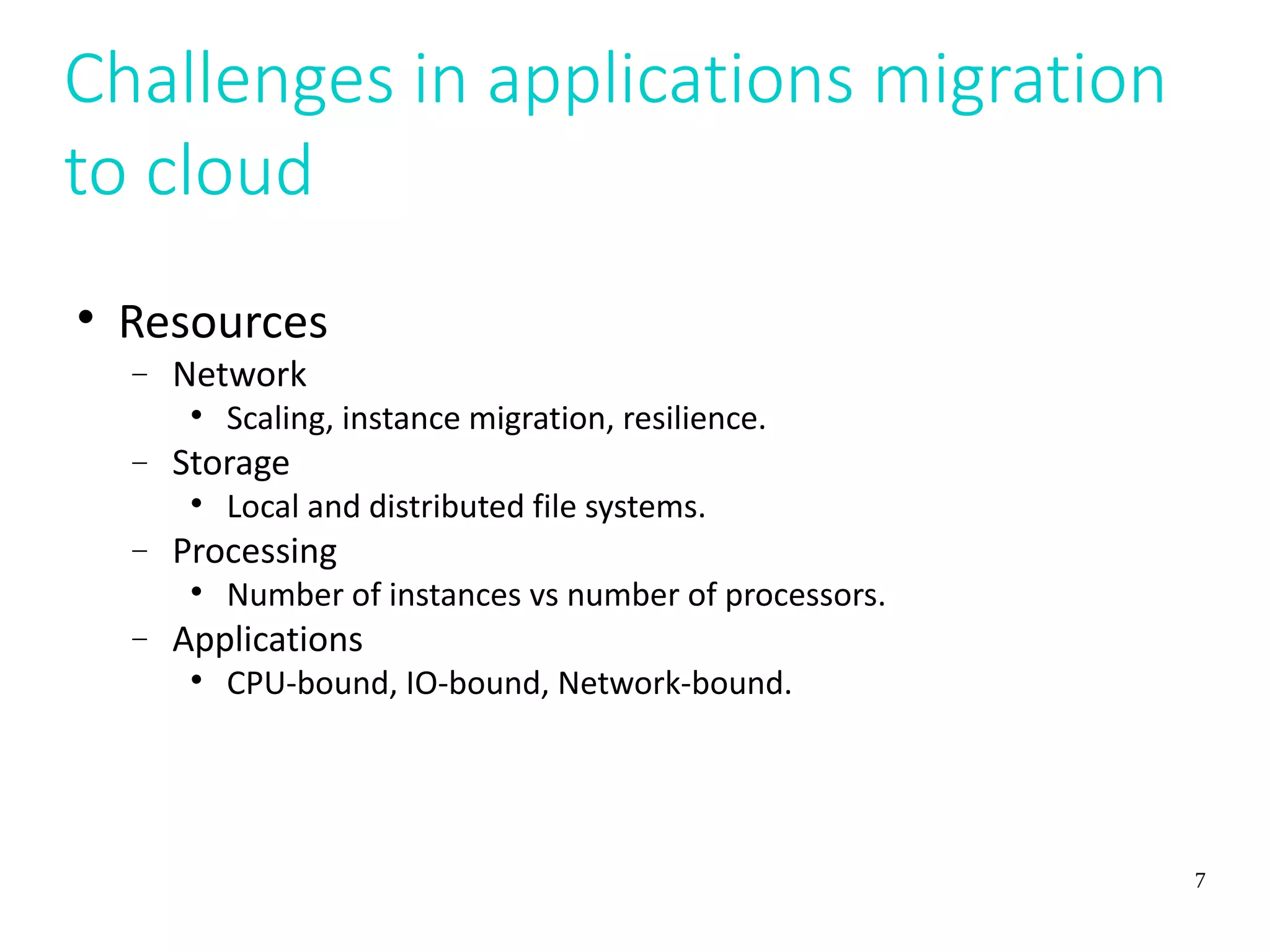 Challenges in applications migration to cloud

• Resources
  – Network
    • Scaling, instance migration, resilience.
  – Storage
    • Local and distributed file systems.
  – Processing
    • Number of instances vs number of processors.
  – Applications
    • CPU-bound, IO-bound, Network-bound.

7